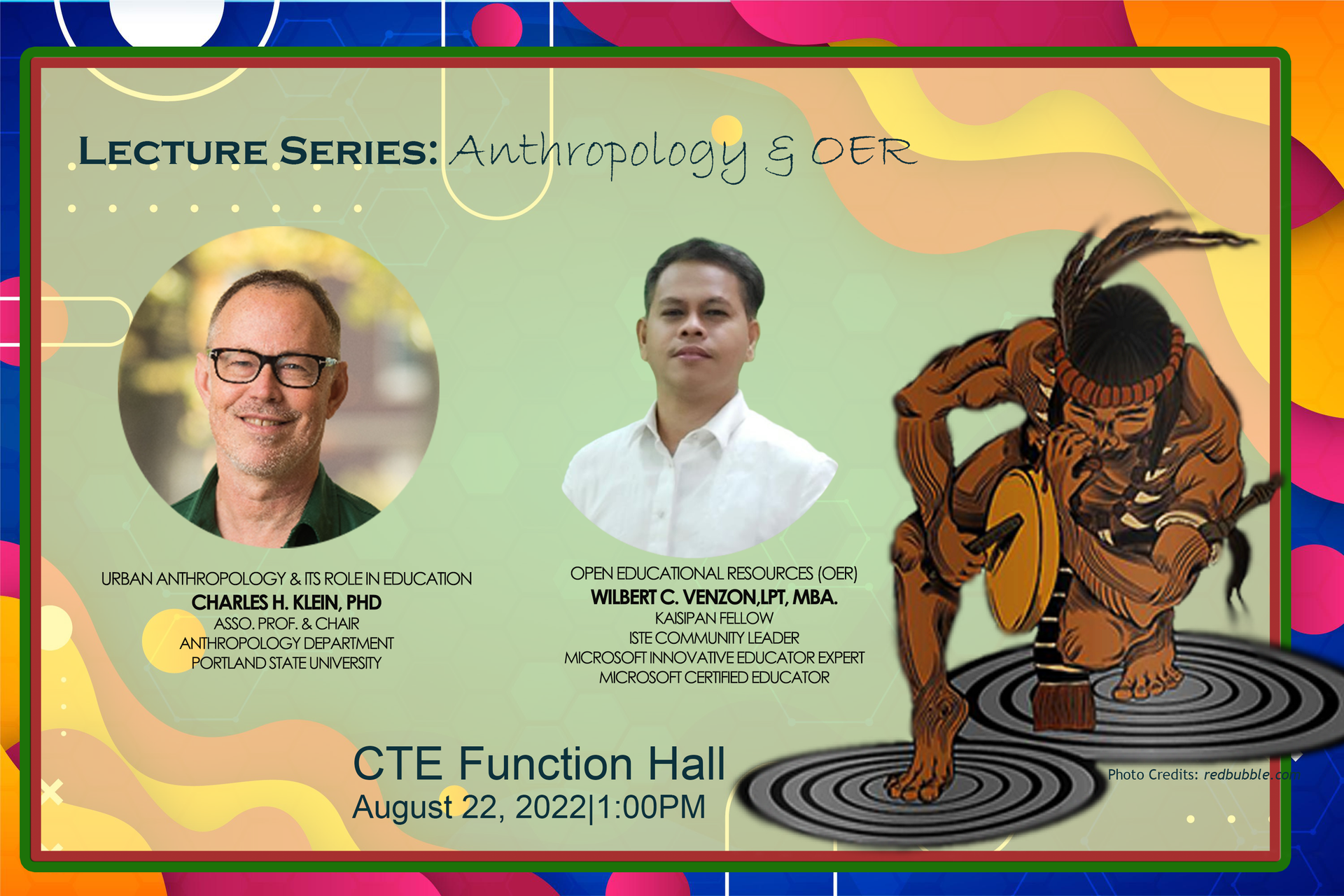 LECTURE SERIES: Anthropology & OER

URBAN ANTHROPOLOGY & ITS ROLE IN EDUCATION
CHARLES H. KLEIN, PHD
ASSO. PROF. & CHAIR
ANTHROPOLOGY DEPARTMENT
PORTLAND STATE UNIVERSITY

OPEN EDUCATIONAL RESOURCES (OER)
WILBERT C. VENZON,LPT, MBA.
KAISIPAN FELLOW
ISTE COMMUNITY LEADER
MICROSOFT INNOVATIVE EDUCATOR EXPERT
MICROSOFT CERTIFIED EDUCATOR

CTE Function Hall
August 22, 2022|1:00PM

Photo Credits: redbubble.com